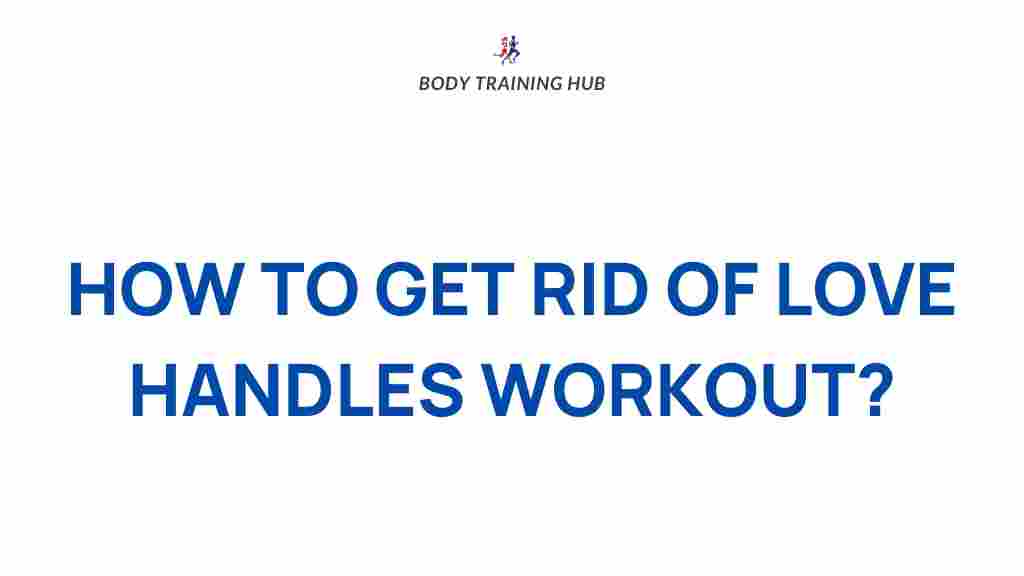 BODY TRAINING HUB

HOW TO GET RID OF LOVE HANDLES WORKOUT?